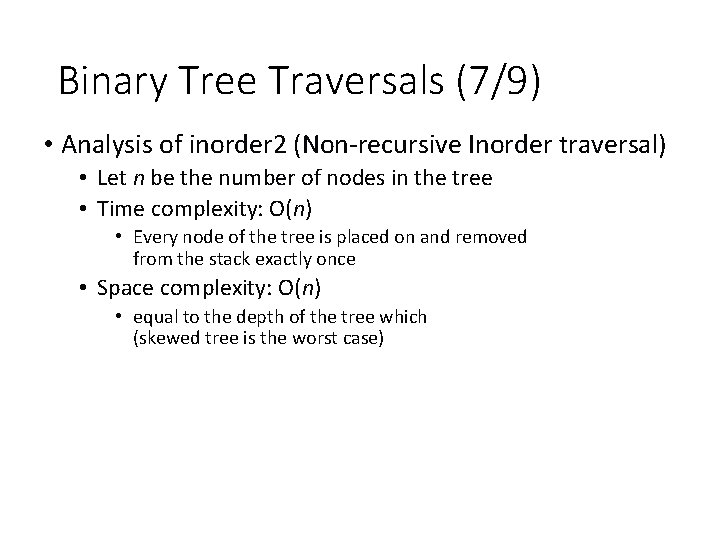 Binary Tree Traversals (7/9)

• Analysis of inorder2 (Non-recursive Inorder traversal)
  • Let $n$ be the number of nodes in the tree
  • Time complexity: $O(n)$
    • Every node of the tree is placed on and removed from the stack exactly once
  • Space complexity: $O(n)$
    • equal to the depth of the tree which (skewed tree is the worst case)